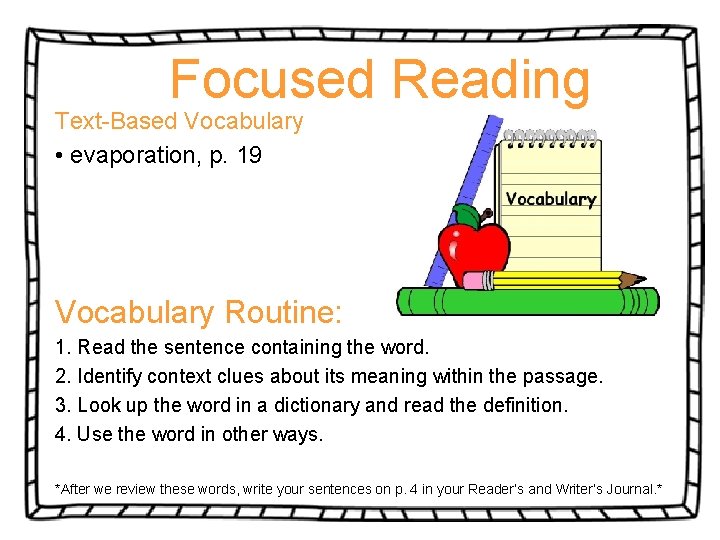 Focused Reading

Text-Based Vocabulary

• evaporation, p. 19

Vocabulary

Vocabulary Routine:

1. Read the sentence containing the word.
2. Identify context clues about its meaning within the passage.
3. Look up the word in a dictionary and read the definition.
4. Use the word in other ways.

*After we review these words, write your sentences on p. 4 in your Reader's and Writer's Journal.*